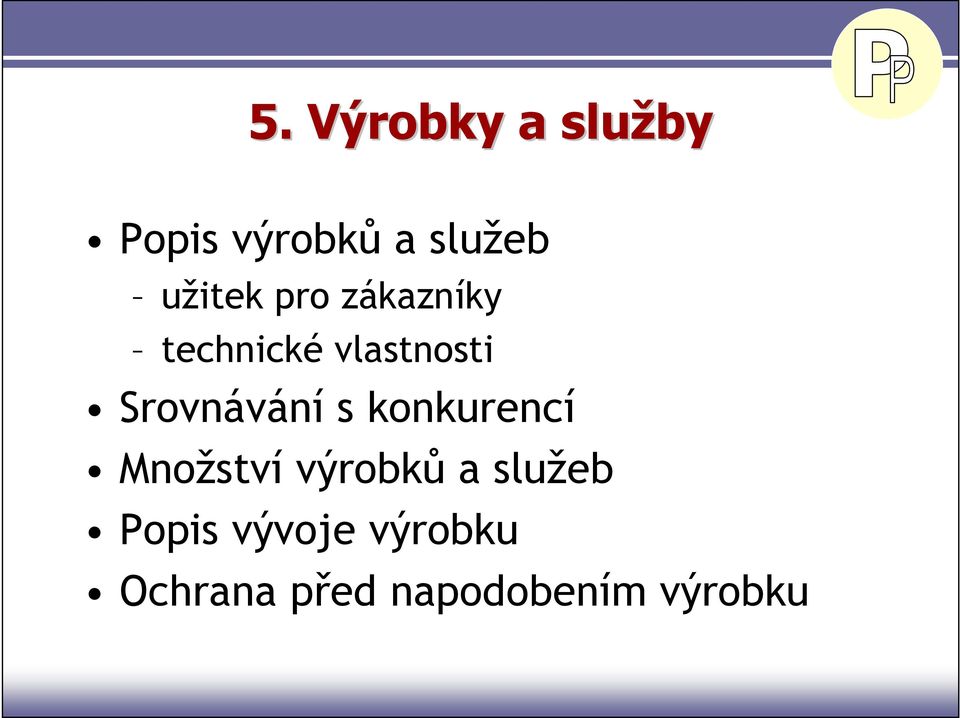 PP

5. Výrobky a služby

• Popis výrobků a služeb
– užitek pro zákazníky
– technické vlastnosti
• Srovnávání s konkurencí
• Množství výrobků a služeb
• Popis vývoje výrobku
• Ochrana před napodobením výrobku